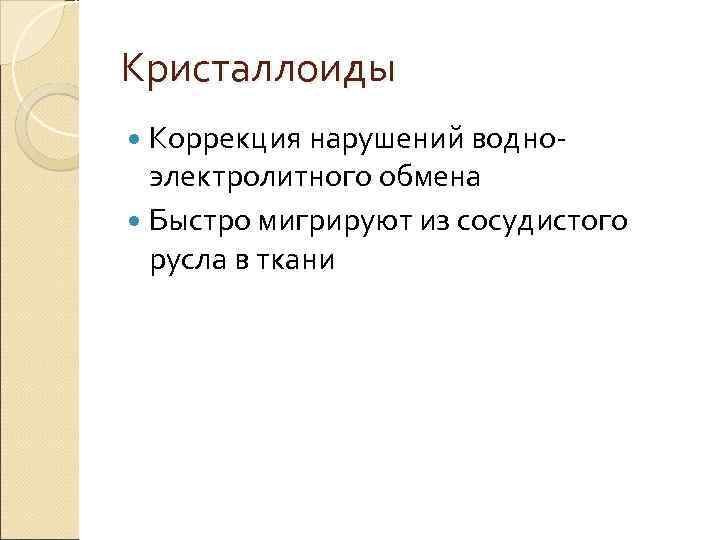 Кристаллоиды

Коррекция нарушений водно-электролитного обмена

Быстро мигрируют из сосудистого русла в ткани